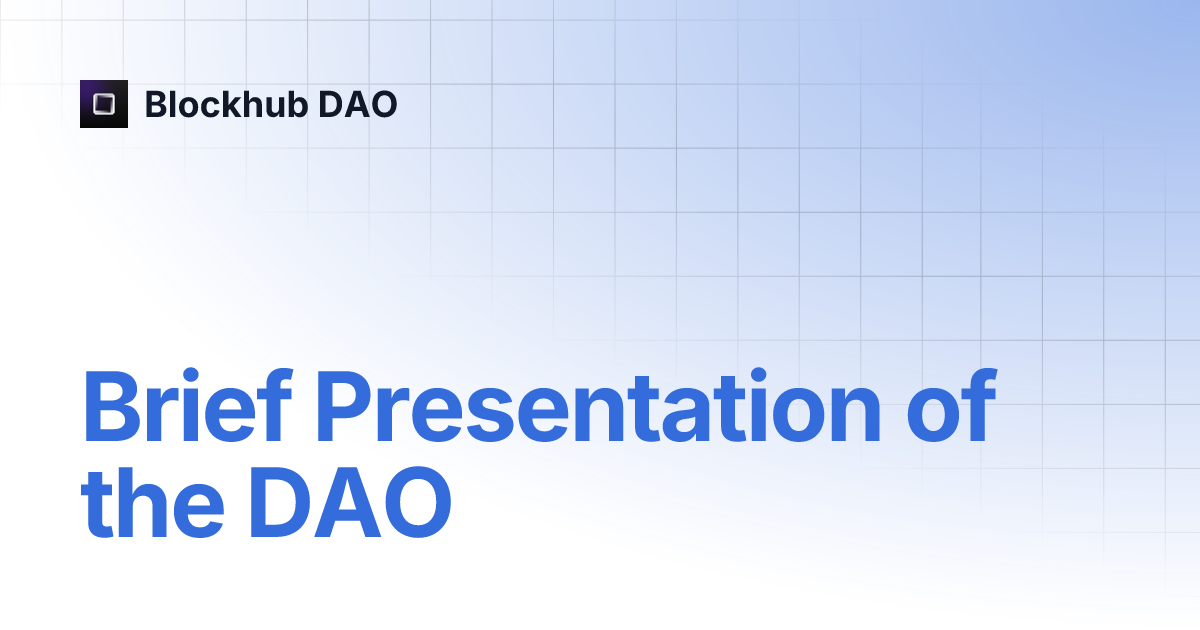 Blockhub DAO

Brief Presentation of the DAO